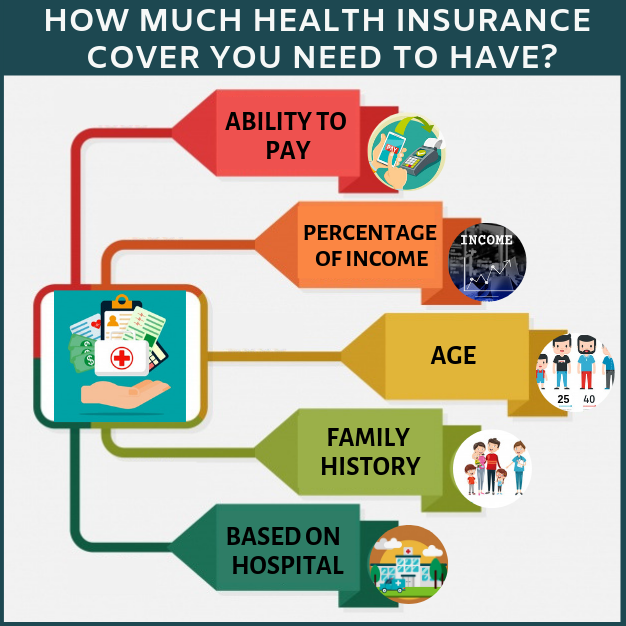 HOW MUCH HEALTH INSURANCE COVER YOU NEED TO HAVE?

ABILITY TO PAY

PAY

PERCENTAGE OF INCOME

INCOME

AGE

25 40

FAMILY HISTORY

BASED ON HOSPITAL